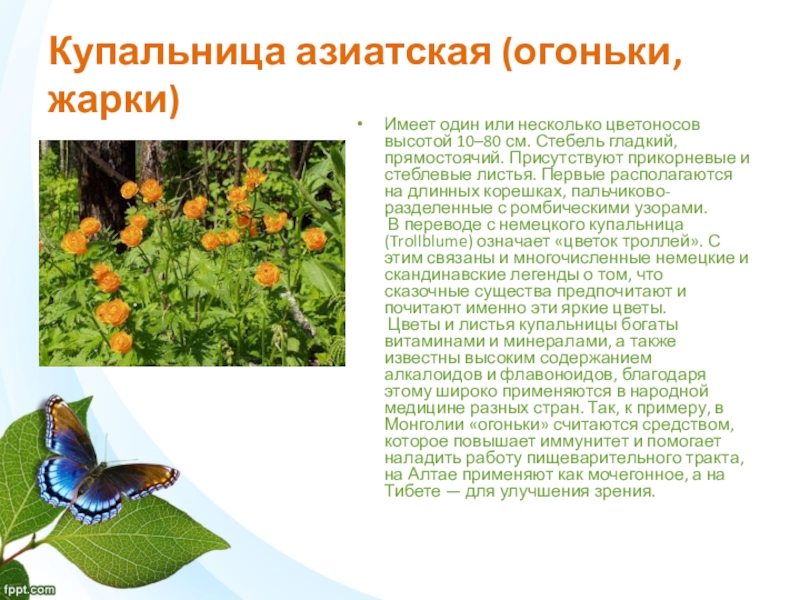 Купальница азиатская (огоньки, жарки)

• Имеет один или несколько цветоносов высотой 10–80 см. Стебель гладкий, прямостоячий. Присутствуют прикорневые и стеблевые листья. Первые располагаются на длинных корешках, пальчиково-разделенные с ромбическими узорами.
В переводе с немецкого купальница (Trollblume) означает «цветок троллей». С этим связаны и многочисленные немецкие и скандинавские легенды о том, что сказочные существа предпочитают и почитают именно эти яркие цветы.
Цветы и листья купальницы богаты витаминами и минералами, а также известны высоким содержанием алкалоидов и флавоноидов, благодаря этому широко применяются в народной медицине разных стран. Так, к примеру, в Монголии «огоньки» считаются средством, которое повышает иммунитет и помогает наладить работу пищеварительного тракта, на Алтае применяют как мочегонное, а на Тибете — для улучшения зрения.

fppt.com